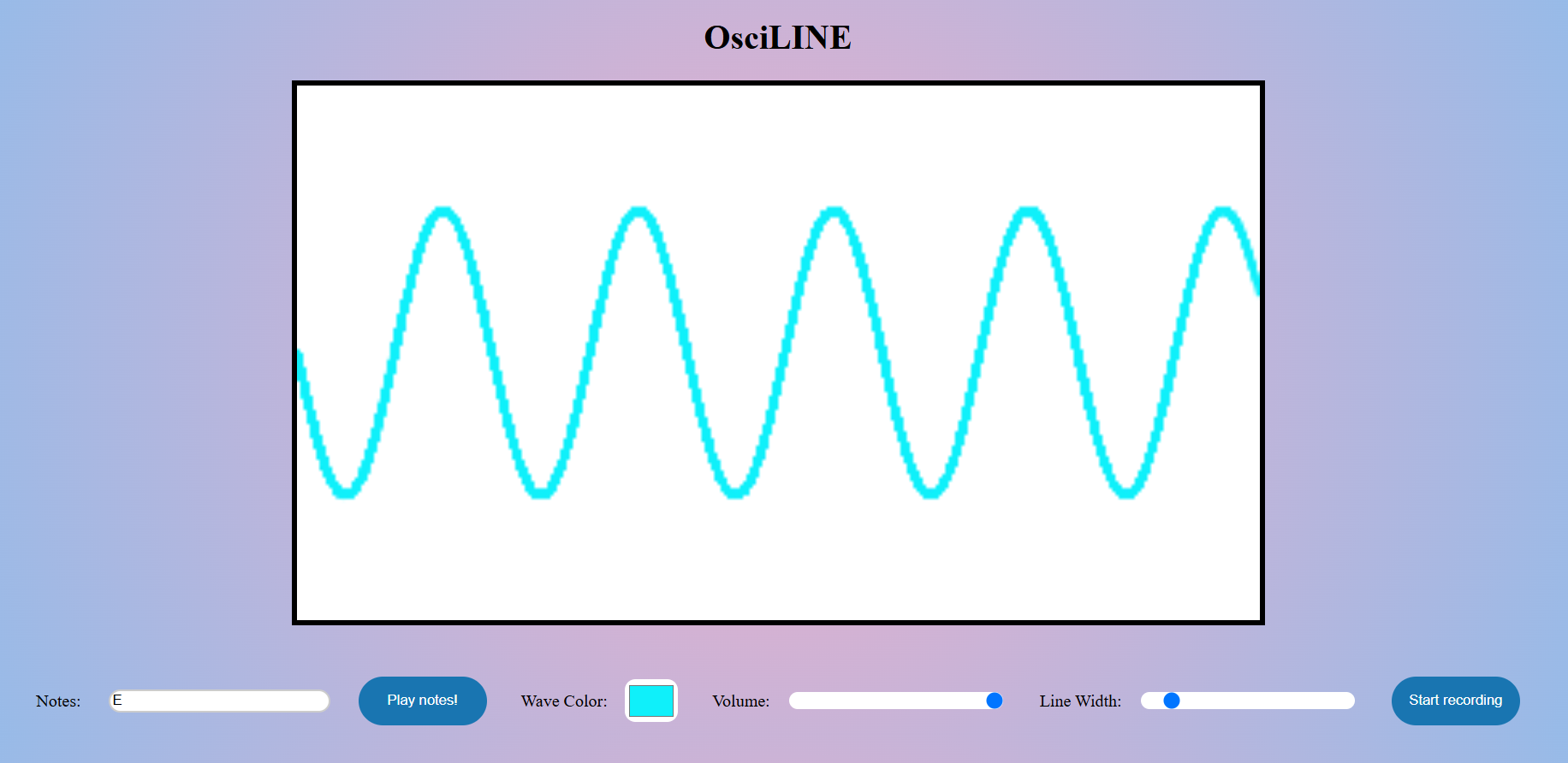 OsciLINE

Notes: E

Play notes!

Wave Color:

Volume:

Line Width:

Start recording